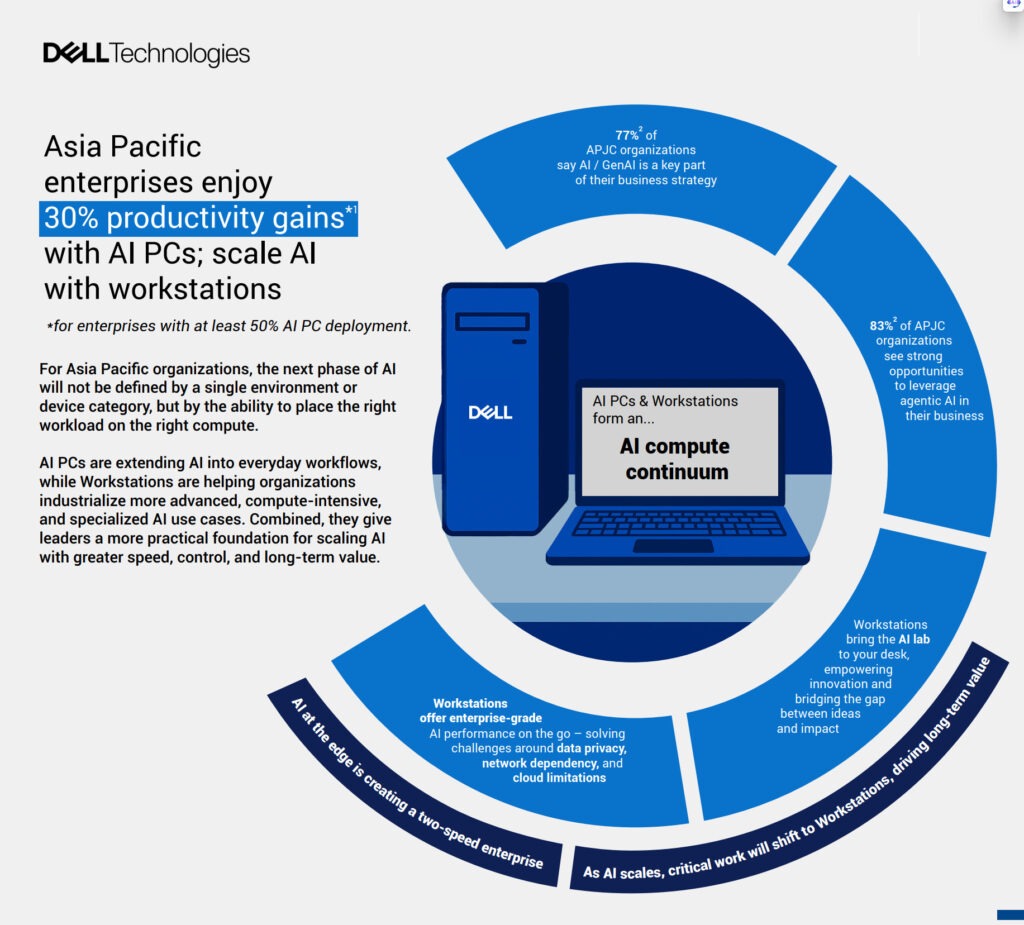 DELL Technologies

Asia Pacific enterprises enjoy 30% productivity gains$^{*1}$ with AI PCs; scale AI with workstations

*for enterprises with at least 50% AI PC deployment.

For Asia Pacific organizations, the next phase of AI will not be defined by a single environment or device category, but by the ability to place the right workload on the right compute.

AI PCs are extending AI into everyday workflows, while Workstations are helping organizations industrialize more advanced, compute-intensive, and specialized AI use cases. Combined, they give leaders a more practical foundation for scaling AI with greater speed, control, and long-term value.

77%$^2$ of APJC organizations say AI / GenAI is a key part of their business strategy

83%$^2$ of APJC organizations see strong opportunities to leverage agentic AI in their business

DELL

AI PCs & Workstations form an...
AI compute continuum

Workstations bring the AI lab to your desk, empowering innovation and bridging the gap between ideas and impact

Workstations offer enterprise-grade AI performance on the go – solving challenges around data privacy, network dependency, and cloud limitations

AI at the edge is creating a two-speed enterprise

As AI scales, critical work will shift to Workstations, driving long-term value